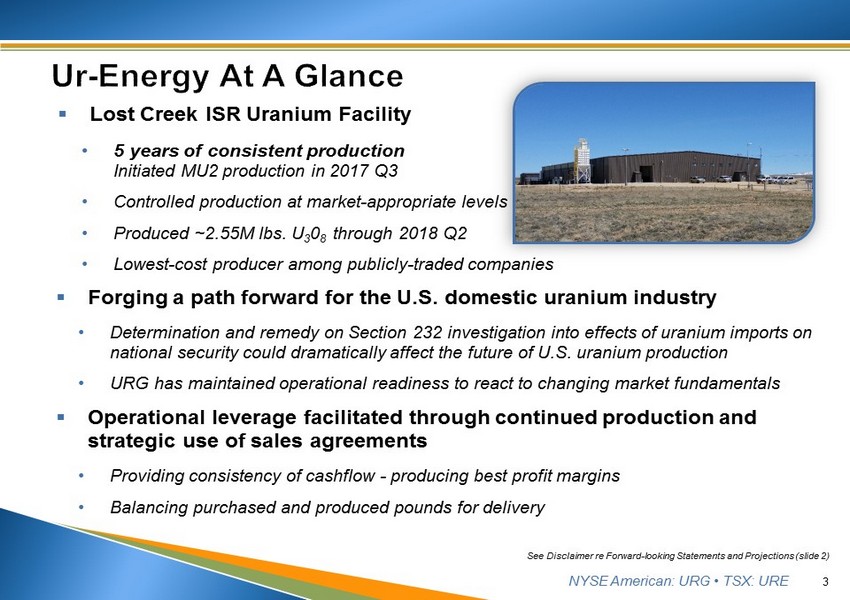 Ur-Energy At A Glance

▪ Lost Creek ISR Uranium Facility

• 5 years of consistent production
Initiated MU2 production in 2017 Q3

• Controlled production at market-appropriate levels

• Produced ~2.55M lbs. $U_30_8$ through 2018 Q2

• Lowest-cost producer among publicly-traded companies

▪ Forging a path forward for the U.S. domestic uranium industry

• Determination and remedy on Section 232 investigation into effects of uranium imports on national security could dramatically affect the future of U.S. uranium production

• URG has maintained operational readiness to react to changing market fundamentals

▪ Operational leverage facilitated through continued production and strategic use of sales agreements

• Providing consistency of cashflow - producing best profit margins

• Balancing purchased and produced pounds for delivery

See Disclaimer re Forward-looking Statements and Projections (slide 2)

NYSE American: URG • TSX: URE 3